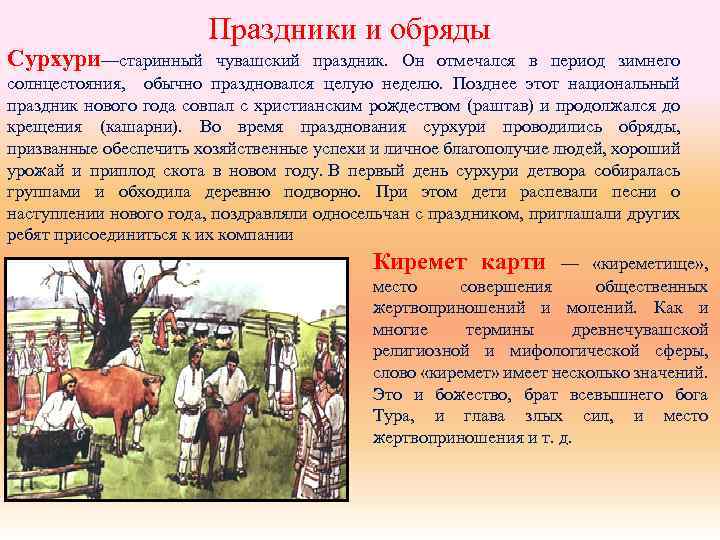 Праздники и обряды

Сурхури—старинный чувашский праздник. Он отмечался в период зимнего солнцестояния, обычно праздновался целую неделю. Позднее этот национальный праздник нового года совпал с христианским рождеством (раштав) и продолжался до крещения (кашарни). Во время празднования сурхури проводились обряды, призванные обеспечить хозяйственные успехи и личное благополучие людей, хороший урожай и приплод скота в новом году. В первый день сурхури детвора собиралась группами и обходила деревню подворно. При этом дети распевали песни о наступлении нового года, поздравляли односельчан с праздником, приглашали других ребят присоединиться к их компании

Киремет карти — «киреметище», место совершения общественных жертвоприношений и молений. Как и многие термины древнечувашской религиозной и мифологической сферы, слово «киремет» имеет несколько значений. Это и божество, брат всевышнего бога Тура, и глава злых сил, и место жертвоприношения и т. д.